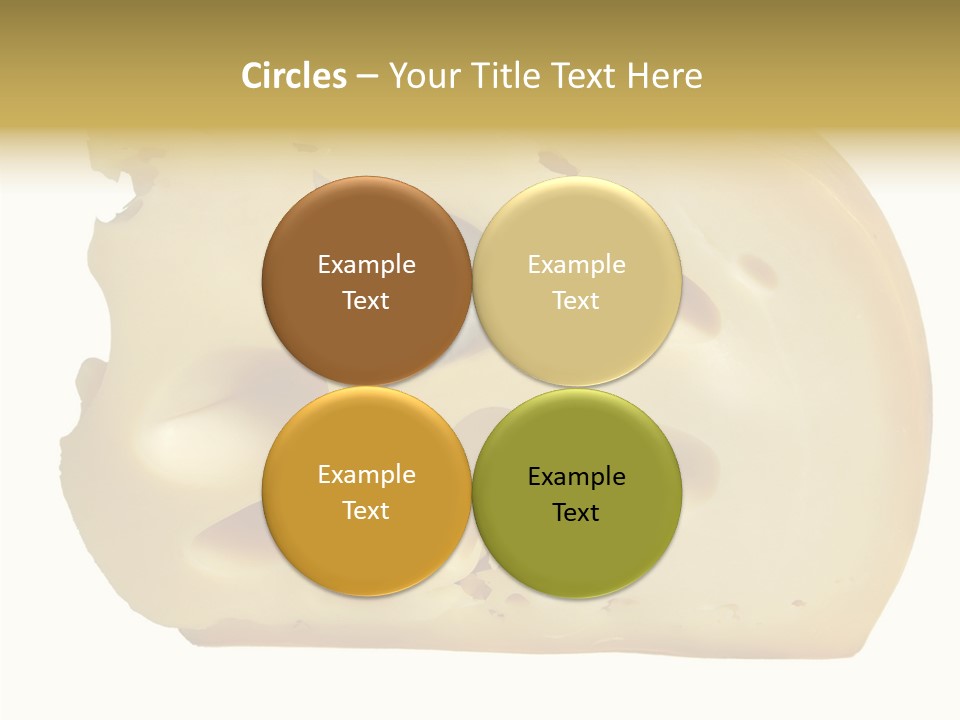 Circles – Your Title Text Here

Example Text

Example Text

Example Text

Example Text